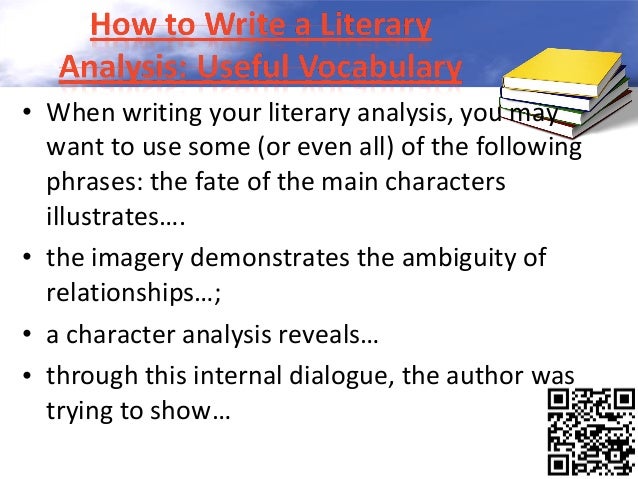 How to Write a Literary Analysis: Useful Vocabulary

• When writing your literary analysis, you may want to use some (or even all) of the following phrases: the fate of the main characters illustrates….

• the imagery demonstrates the ambiguity of relationships…;

• a character analysis reveals…

• through this internal dialogue, the author was trying to show…